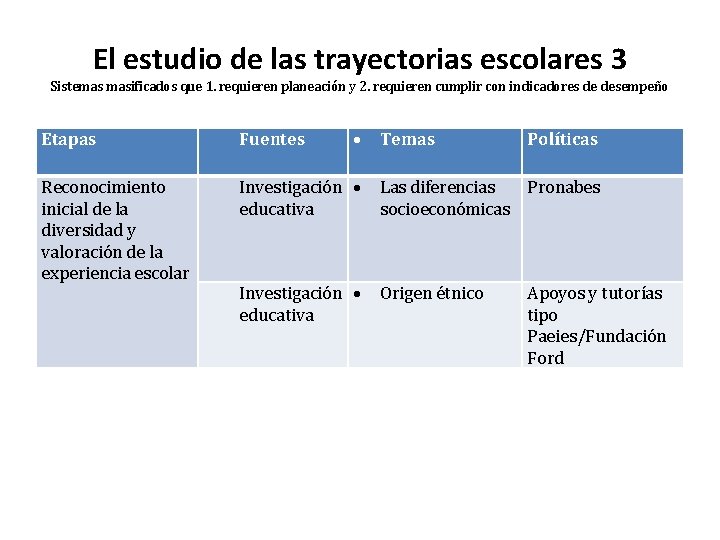 El estudio de las trayectorias escolares 3

Sistemas masificados que 1. requieren planeación y 2. requieren cumplir con indicadores de desempeño

| Etapas | Fuentes | • Temas | Políticas |
|---|---|---|---|
| Reconocimiento inicial de la diversidad y valoración de la experiencia escolar | Investigación educativa | • Las diferencias socioeconómicas | Pronabes |
| | Investigación educativa | • Origen étnico | Apoyos y tutorías tipo Paeies/Fundación Ford |